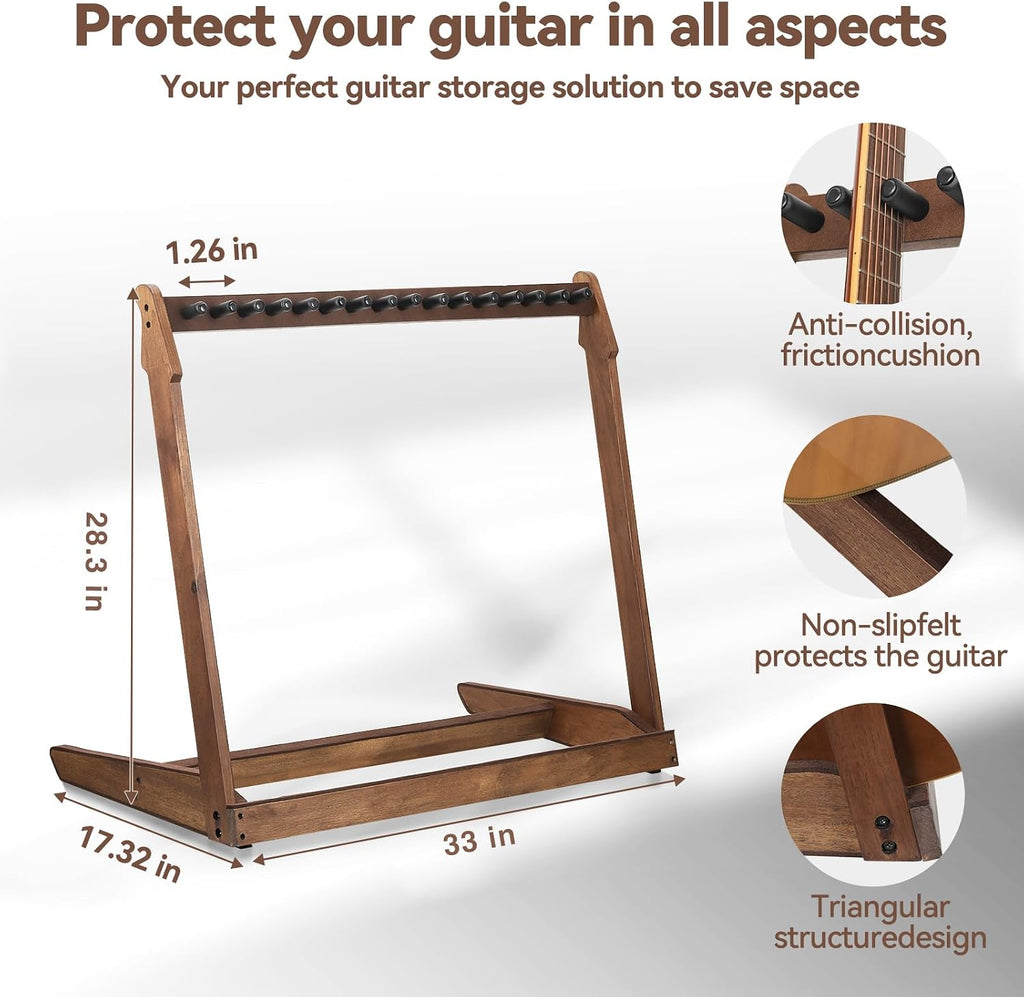 Protect your guitar in all aspects
Your perfect guitar storage solution to save space

1.26 in

28.3 in

17.32 in

33 in

Anti-collision, frictioncushion

Non-slipfelt protects the guitar

Triangular structuredesign